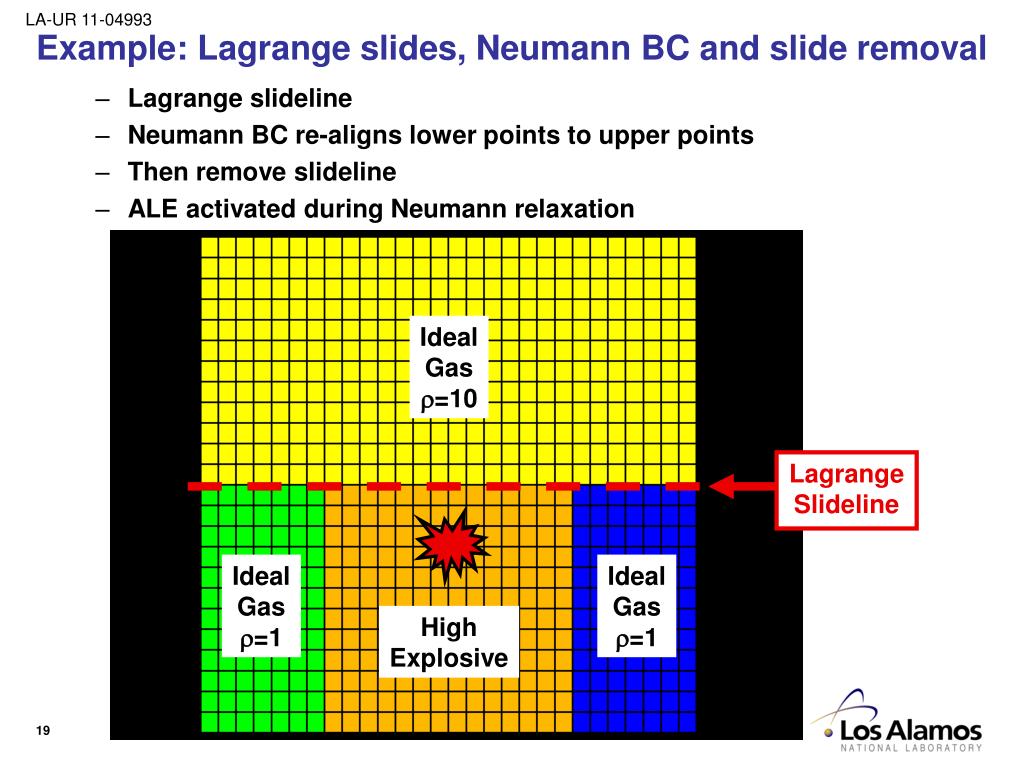 LA-UR 11-04993

Example: Lagrange slides, Neumann BC and slide removal

– Lagrange slideline
– Neumann BC re-aligns lower points to upper points
– Then remove slideline
– ALE activated during Neumann relaxation

Ideal Gas $\rho$=10

Lagrange Slideline

Ideal Gas $\rho$=1

High Explosive

Ideal Gas $\rho$=1

19

Los Alamos
NATIONAL LABORATORY